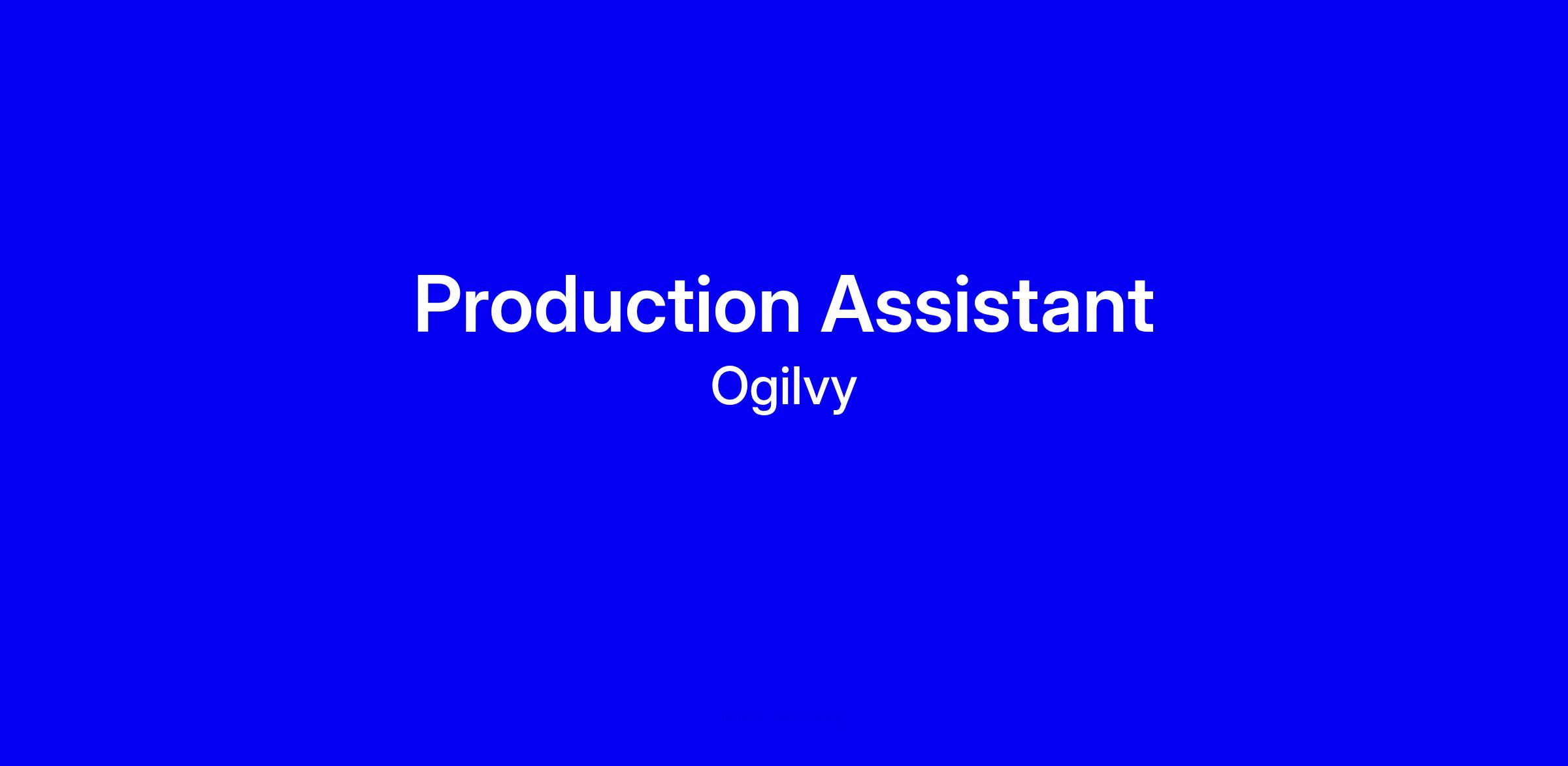 Production Assistant
Ogilvy